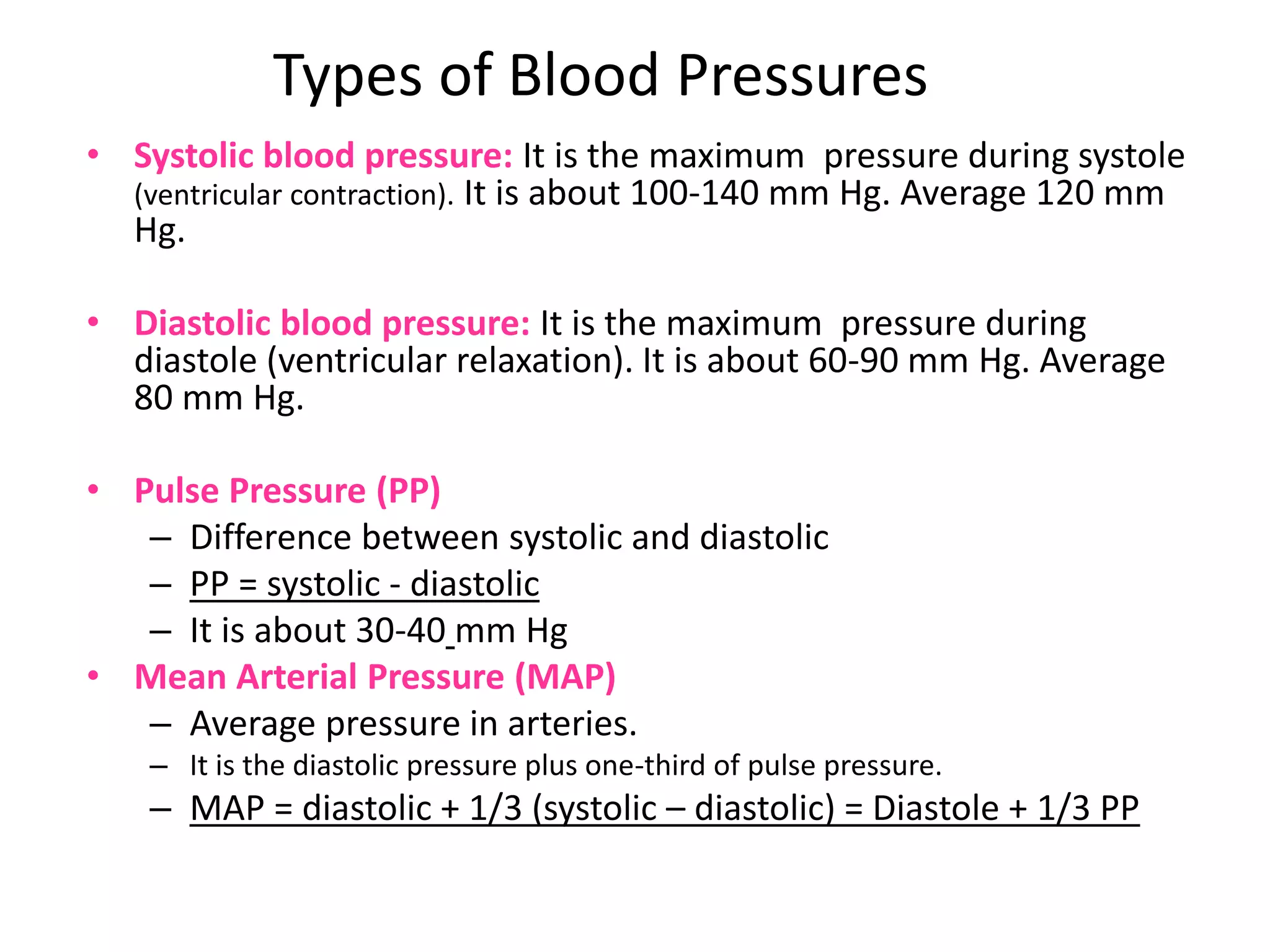 Types of Blood Pressures

• Systolic blood pressure: It is the maximum pressure during systole (ventricular contraction). It is about 100-140 mm Hg. Average 120 mm Hg.

• Diastolic blood pressure: It is the maximum pressure during diastole (ventricular relaxation). It is about 60-90 mm Hg. Average 80 mm Hg.

• Pulse Pressure (PP)
– Difference between systolic and diastolic
– PP = systolic - diastolic
– It is about 30-40 mm Hg

• Mean Arterial Pressure (MAP)
– Average pressure in arteries.
– It is the diastolic pressure plus one-third of pulse pressure.
– MAP = diastolic + 1/3 (systolic – diastolic) = Diastole + 1/3 PP